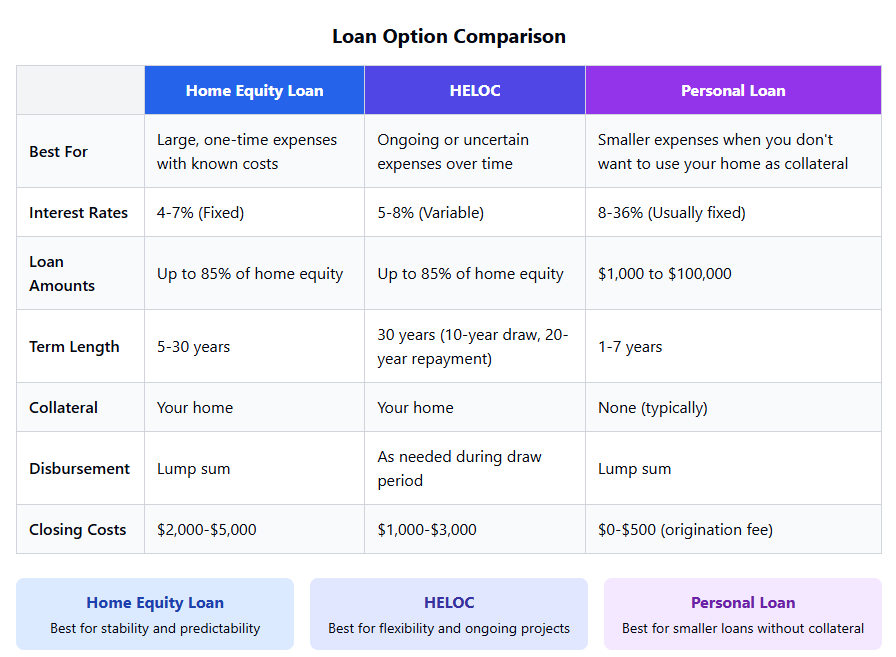 Loan Option Comparison

| | Home Equity Loan | HELOC | Personal Loan |
|---|---|---|---|
| Best For | Large, one-time expenses with known costs | Ongoing or uncertain expenses over time | Smaller expenses when you don't want to use your home as collateral |
| Interest Rates | 4-7% (Fixed) | 5-8% (Variable) | 8-36% (Usually fixed) |
| Loan Amounts | Up to 85% of home equity | Up to 85% of home equity | \$1,000 to \$100,000 |
| Term Length | 5-30 years | 30 years (10-year draw, 20-year repayment) | 1-7 years |
| Collateral | Your home | Your home | None (typically) |
| Disbursement | Lump sum | As needed during draw period | Lump sum |
| Closing Costs | \$2,000-\$5,000 | \$1,000-\$3,000 | \$0-\$500 (origination fee) |

Home Equity Loan
Best for stability and predictability

HELOC
Best for flexibility and ongoing projects

Personal Loan
Best for smaller loans without collateral